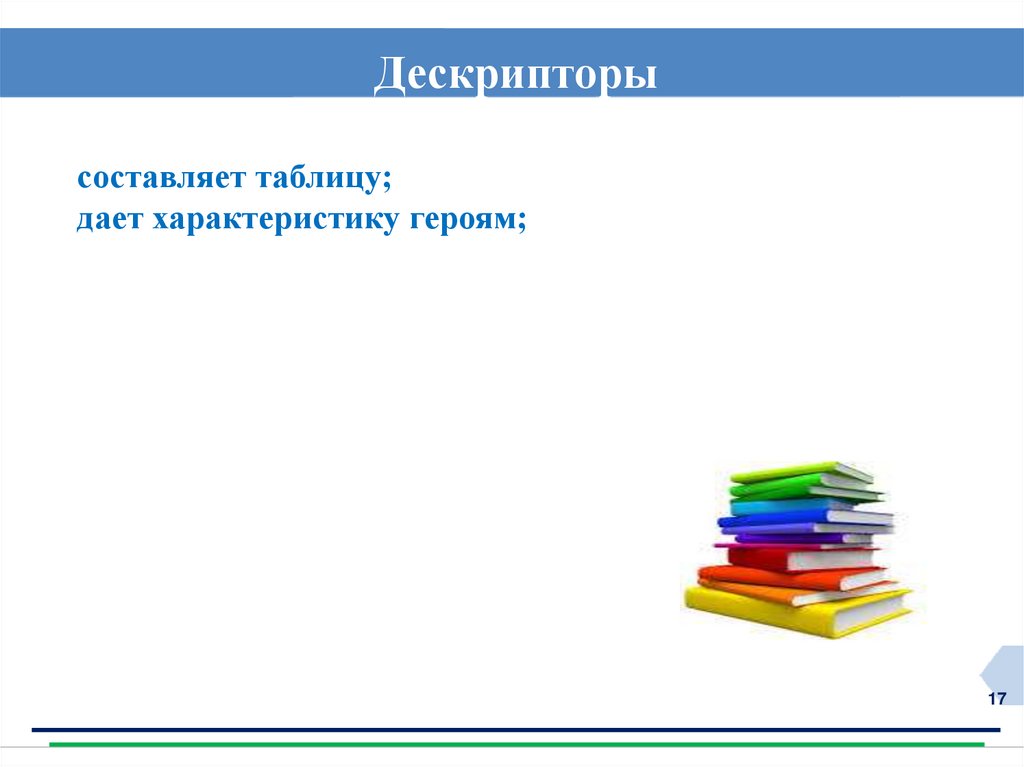 Дескрипторы

составляет таблицу;
дает характеристику героям;

17